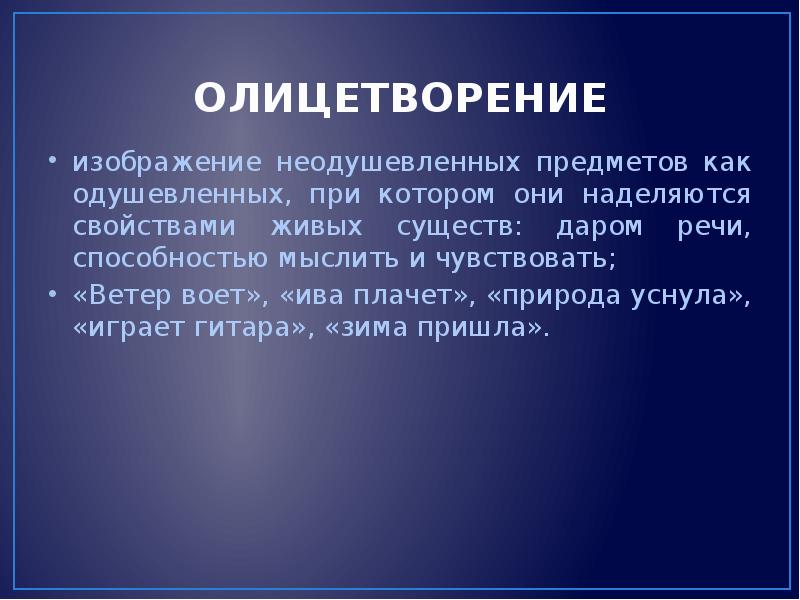 ОЛИЦЕТВОРЕНИЕ

• изображение неодушевленных предметов как одушевленных, при котором они наделяются свойствами живых существ: даром речи, способностью мыслить и чувствовать;

• «Ветер воет», «ива плачет», «природа уснула», «играет гитара», «зима пришла».